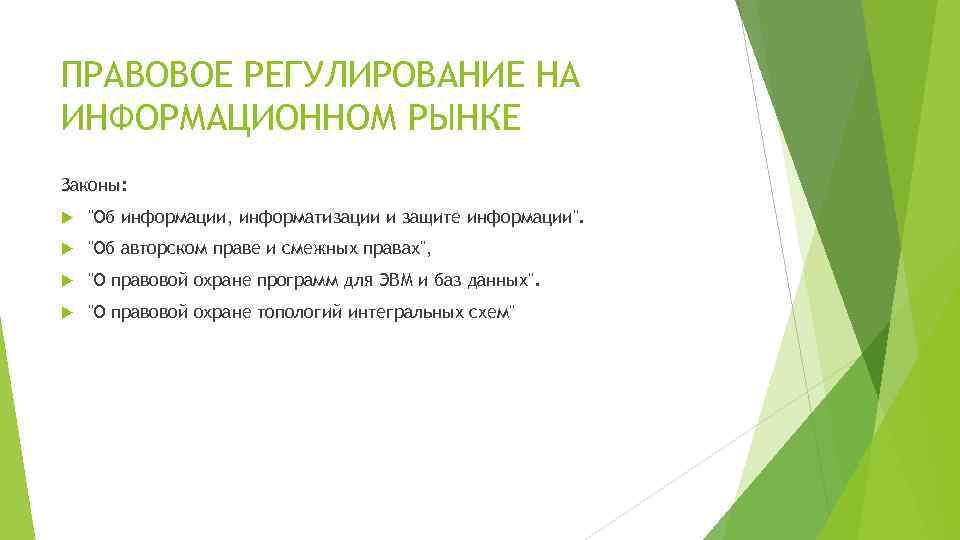 ПРАВОВОЕ РЕГУЛИРОВАНИЕ НА ИНФОРМАЦИОННОМ РЫНКЕ

Законы:

"Об информации, информатизации и защите информации".

"Об авторском праве и смежных правах",

"О правовой охране программ для ЭВМ и баз данных".

"О правовой охране топологий интегральных схем"